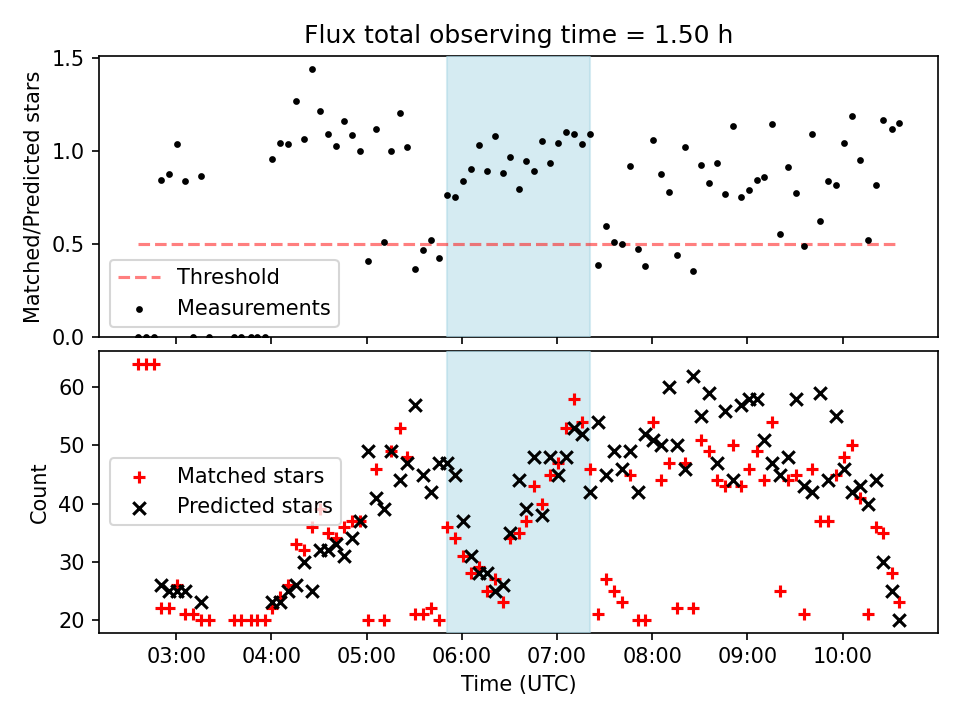 Flux total observing time = 1.50 h

Matched/Predicted stars

1.5
1.0
0.5
0.0

Threshold
Measurements

Count

60
50
40
30
20

Matched stars
Predicted stars

03:00
04:00
05:00
06:00
07:00
08:00
09:00
10:00

Time (UTC)